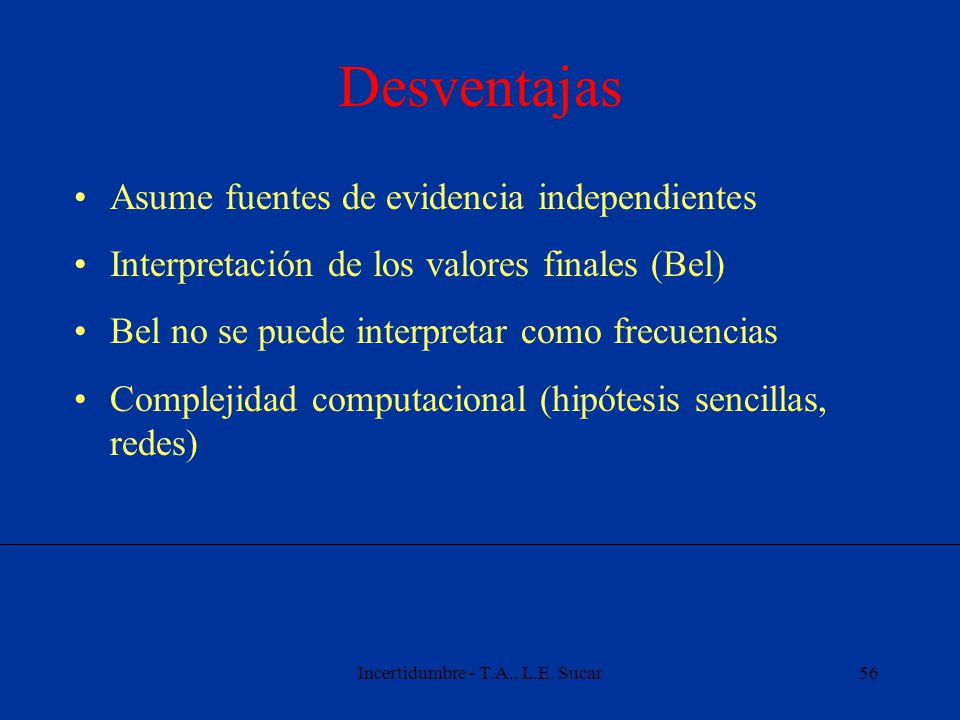 Desventajas

• Asume fuentes de evidencia independientes
• Interpretación de los valores finales (Bel)
• Bel no se puede interpretar como frecuencias
• Complejidad computacional (hipótesis sencillas, redes)

Incertidumbre - T.A., L.E. Sucar

56